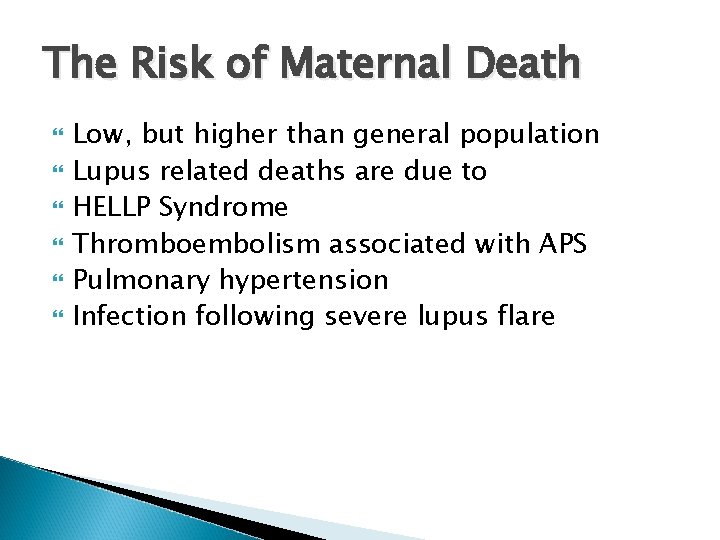 The Risk of Maternal Death

- Low, but higher than general population
- Lupus related deaths are due to
- HELLP Syndrome
- Thromboembolism associated with APS
- Pulmonary hypertension
- Infection following severe lupus flare